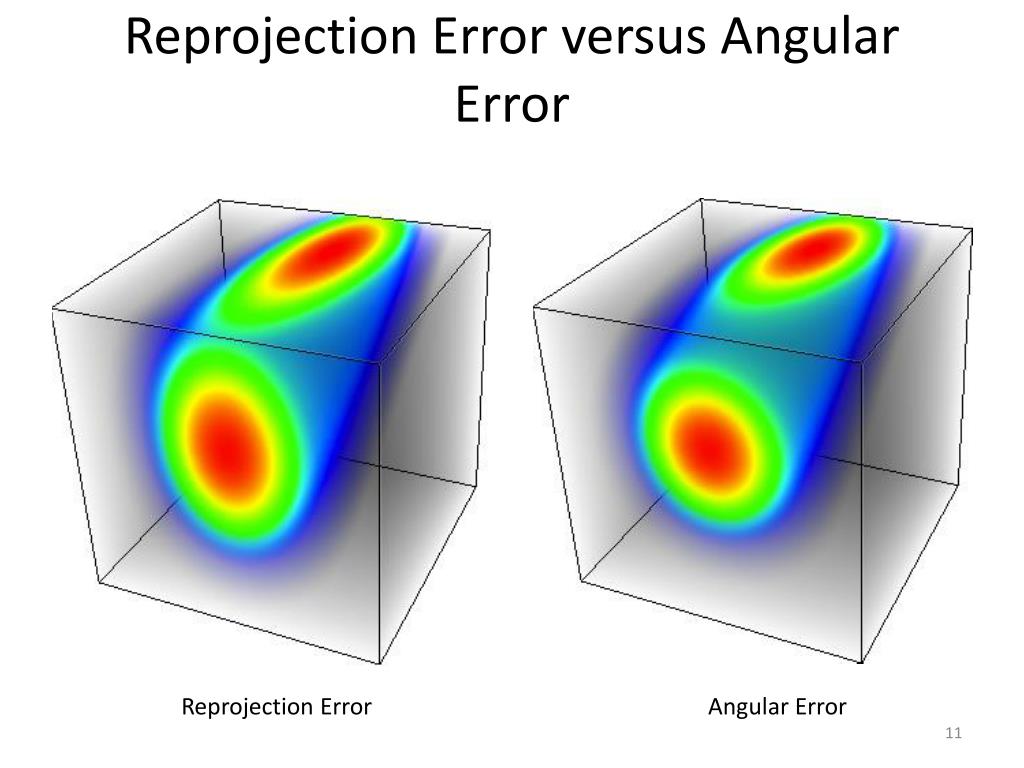 Reprojection Error versus Angular Error

Reprojection Error

Angular Error

11